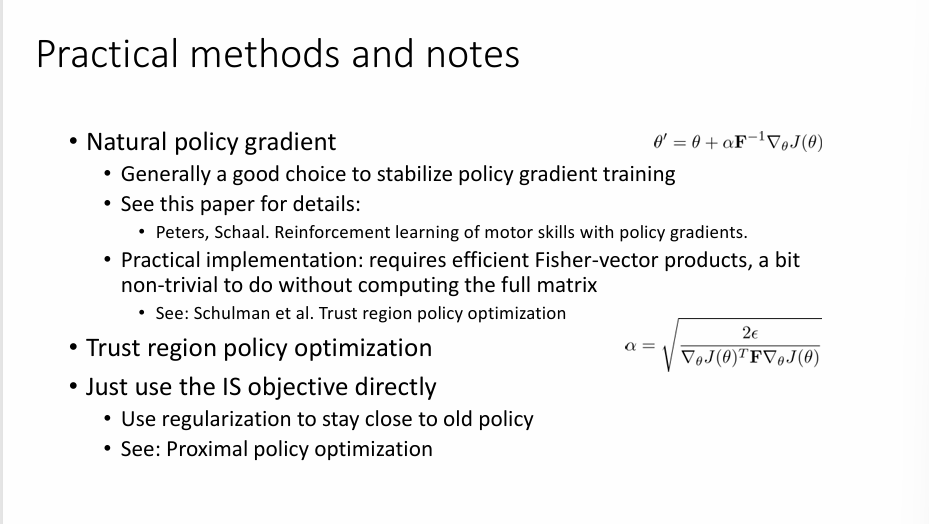 Practical methods and notes

• Natural policy gradient $\theta' = \theta + \alpha \mathbf{F}^{-1} \nabla_\theta J(\theta)$
 • Generally a good choice to stabilize policy gradient training
 • See this paper for details:
 • Peters, Schaal. Reinforcement learning of motor skills with policy gradients.
 • Practical implementation: requires efficient Fisher-vector products, a bit non-trivial to do without computing the full matrix
 • See: Schulman et al. Trust region policy optimization
• Trust region policy optimization $\alpha = \sqrt{\frac{2\epsilon}{\nabla_\theta J(\theta)^T \mathbf{F} \nabla_\theta J(\theta)}}$
• Just use the IS objective directly
 • Use regularization to stay close to old policy
 • See: Proximal policy optimization